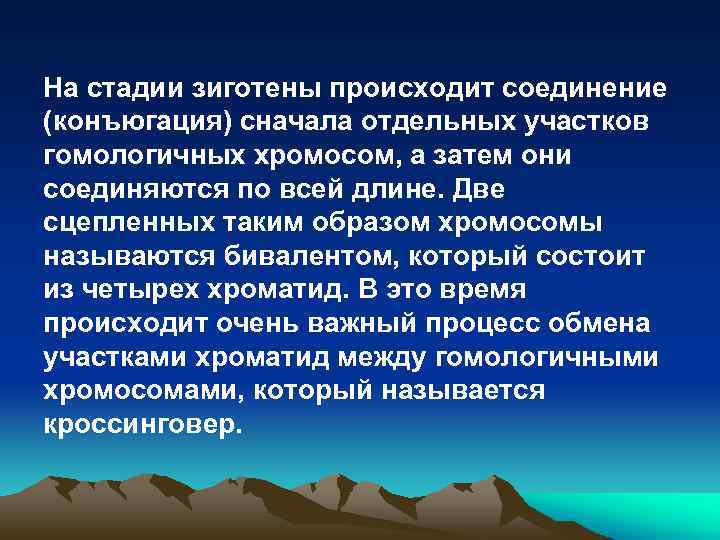 На стадии зиготены происходит соединение (конъюгация) сначала отдельных участков гомологичных хромосом, а затем они соединяются по всей длине. Две сцепленных таким образом хромосомы называются бивалентом, который состоит из четырех хроматид. В это время происходит очень важный процесс обмена участками хроматид между гомологичными хромосомами, который называется кроссинговер.